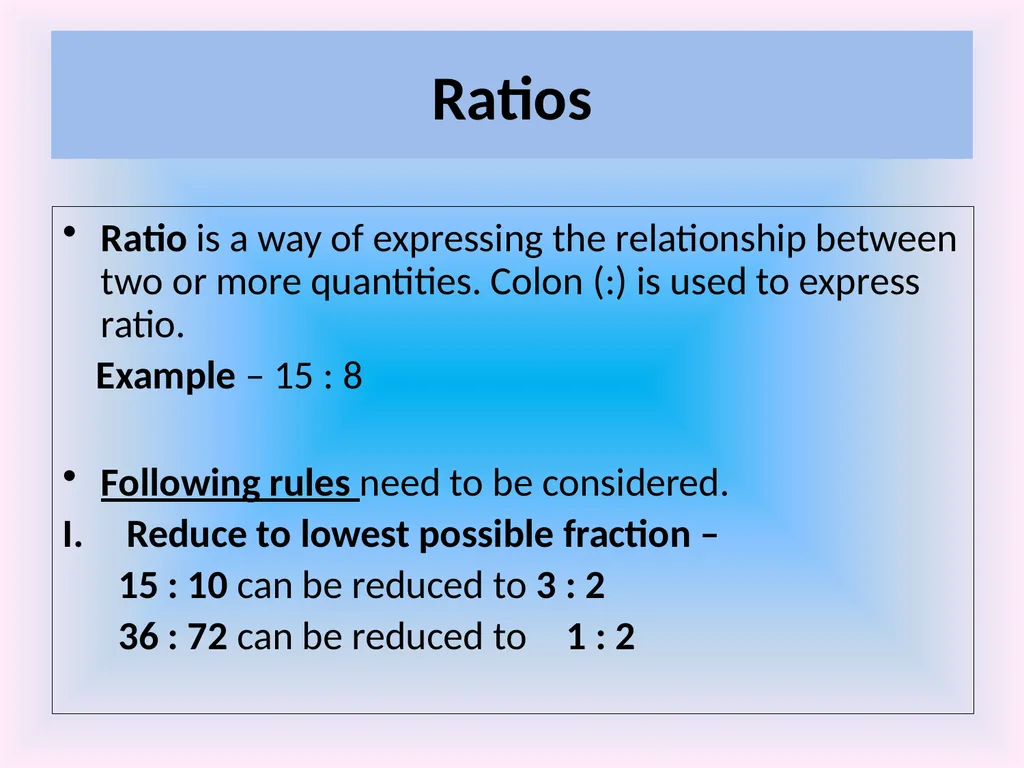 Ratios

• Ratio is a way of expressing the relationship between two or more quantities. Colon (:) is used to express ratio.

Example – 15 : 8

• Following rules need to be considered.

I. Reduce to lowest possible fraction –

15 : 10 can be reduced to 3 : 2

36 : 72 can be reduced to 1 : 2